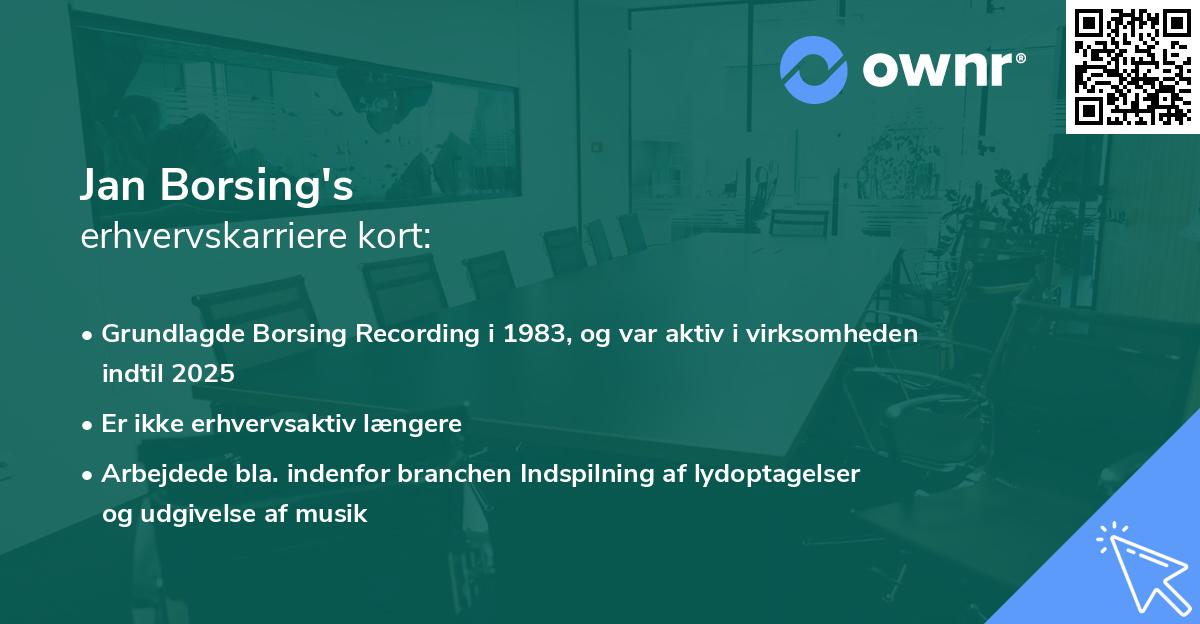 ownr®

Jan Borsing's
erhvervskarriere kort:

• Grundlagde Borsing Recording i 1983, og var aktiv i virksomheden indtil 2025
• Er ikke erhvervsaktiv længere
• Arbejdede bla. indenfor branchen Indspilning af lydoptagelser og udgivelse af musik